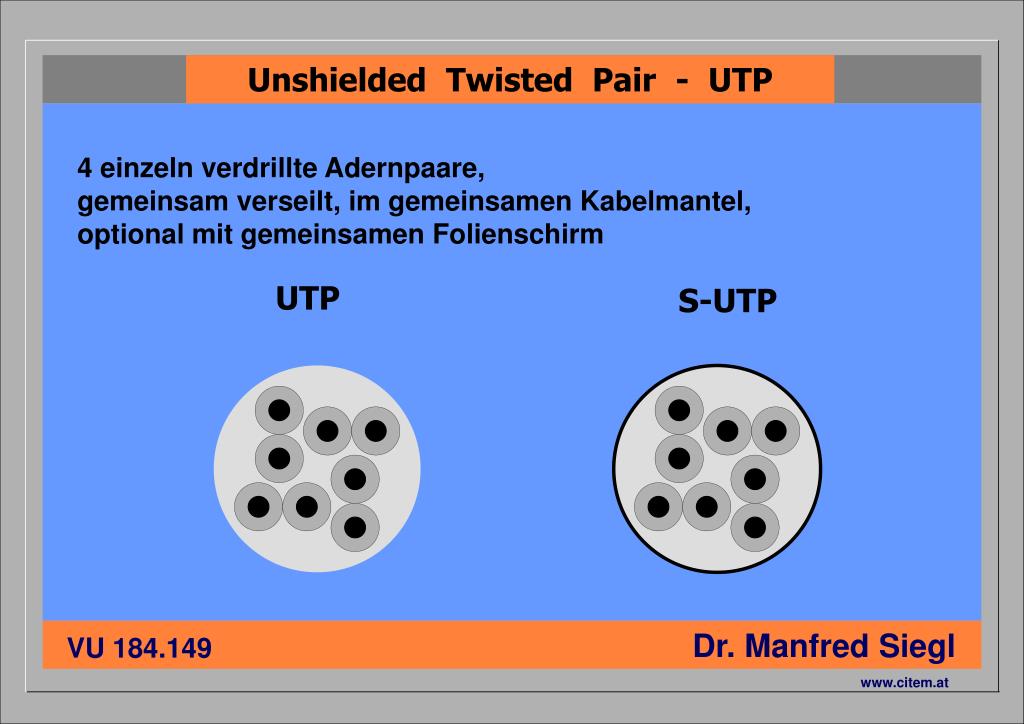 Unshielded Twisted Pair - UTP

4 einzeln verdrillte Adernpaare, gemeinsam verseilt, im gemeinsamen Kabelmantel, optional mit gemeinsamen Folienschirm

UTP

S-UTP

VU 184.149

Dr. Manfred Siegl

www.citem.at